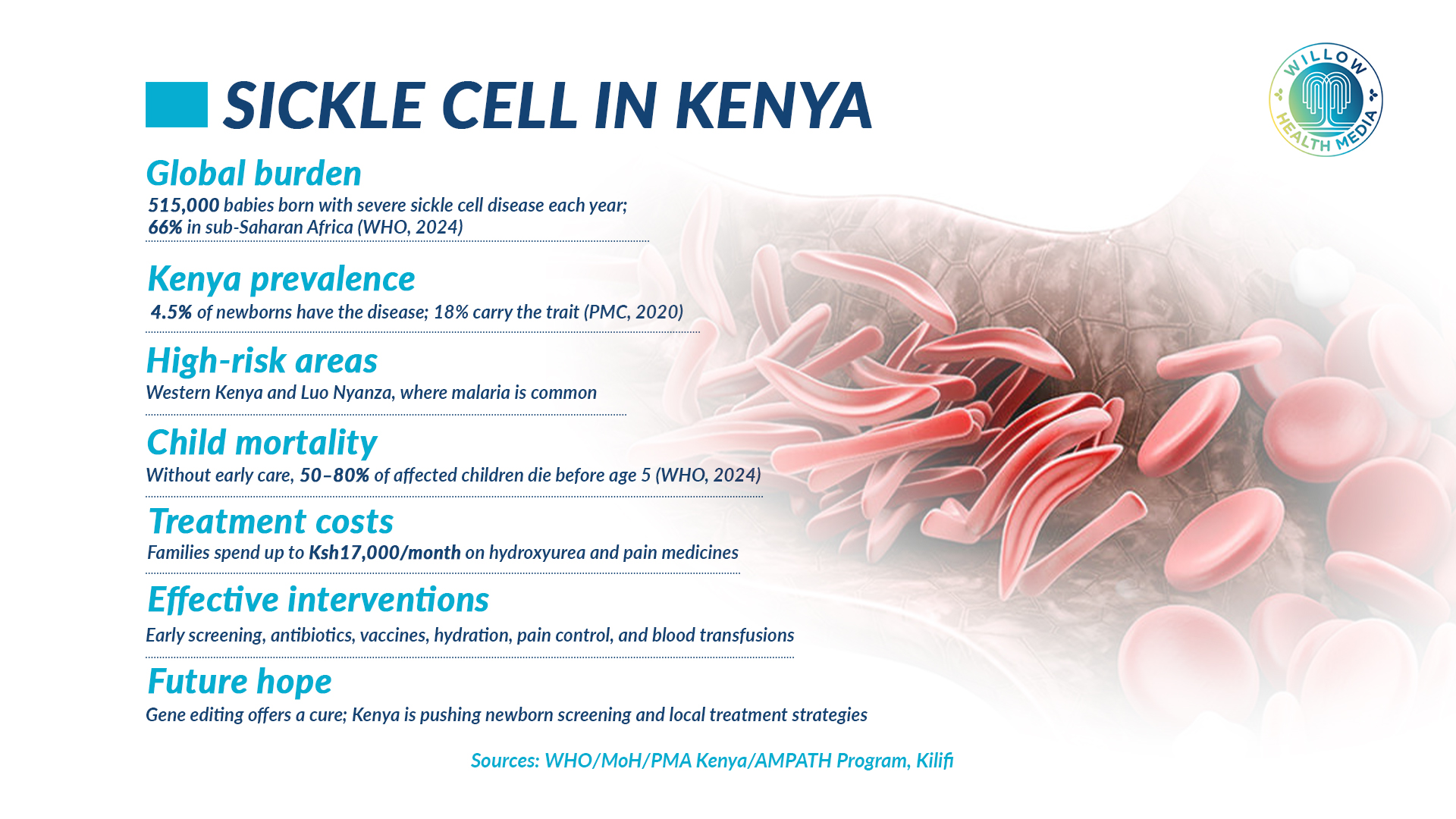 SICKLE CELL IN KENYA

WILLOW HEALTH MEDIA

Global burden
515,000 babies born with severe sickle cell disease each year; 66% in sub-Saharan Africa (WHO, 2024)

Kenya prevalence
4.5% of newborns have the disease; 18% carry the trait (PMC, 2020)

High-risk areas
Western Kenya and Luo Nyanza, where malaria is common

Child mortality
Without early care, 50–80% of affected children die before age 5 (WHO, 2024)

Treatment costs
Families spend up to Ksh17,000/month on hydroxyurea and pain medicines

Effective interventions
Early screening, antibiotics, vaccines, hydration, pain control, and blood transfusions

Future hope
Gene editing offers a cure; Kenya is pushing newborn screening and local treatment strategies

Sources: WHO/MoH/PMA Kenya/AMPATH Program, Kilifi